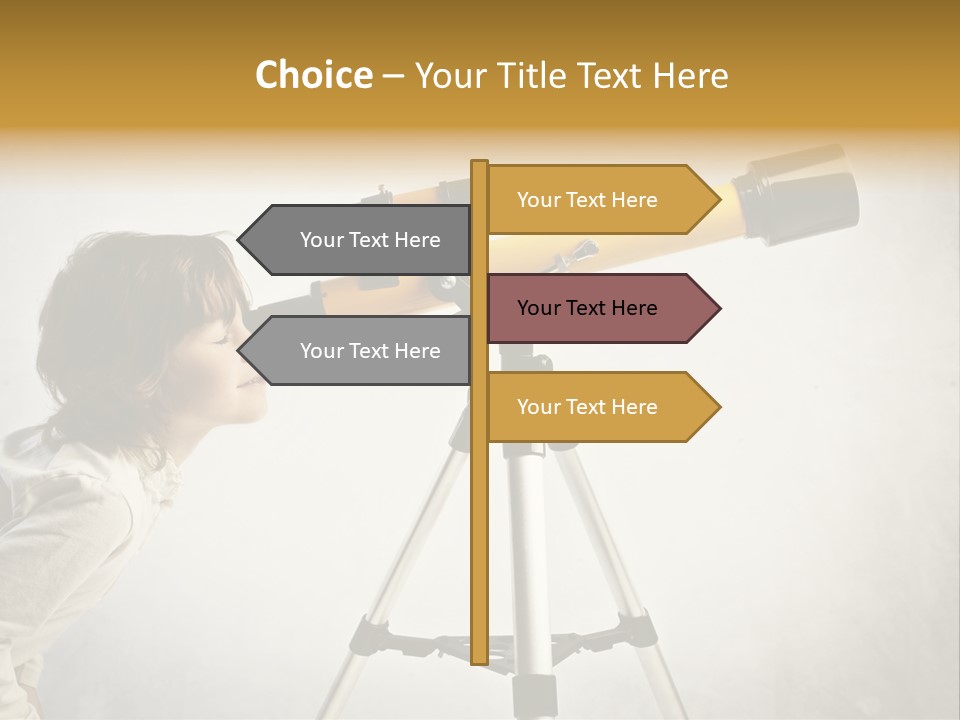 Choice – Your Title Text Here

Your Text Here

Your Text Here

Your Text Here

Your Text Here

Your Text Here